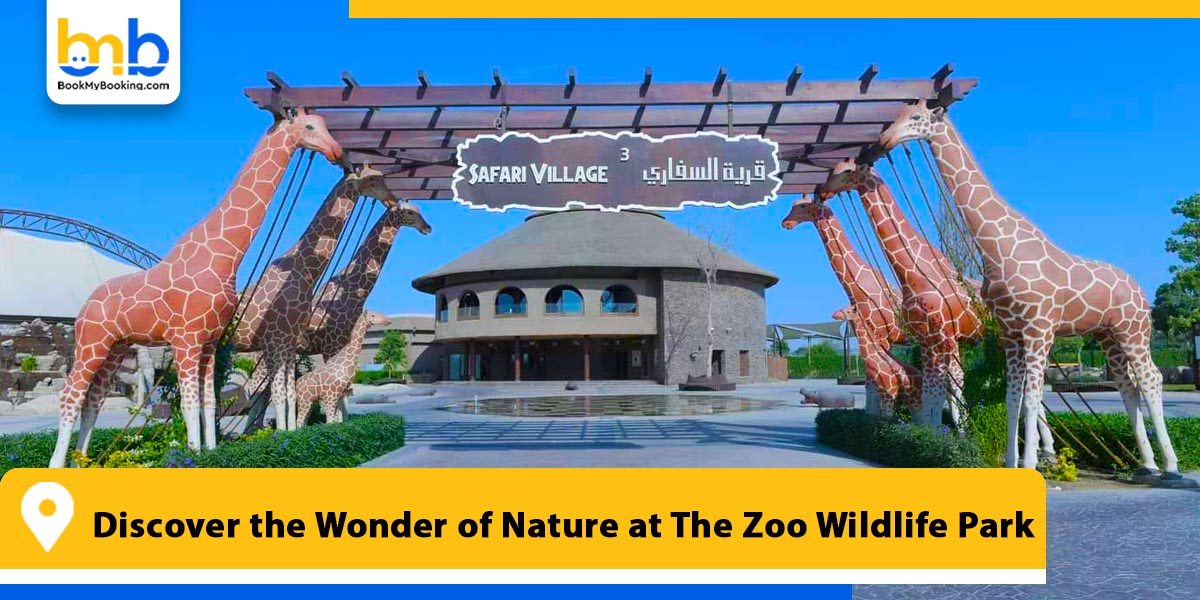 bmb
BookMyBooking.com

SAFARI VILLAGE 3 قرية السفاري

Discover the Wonder of Nature at The Zoo Wildlife Park